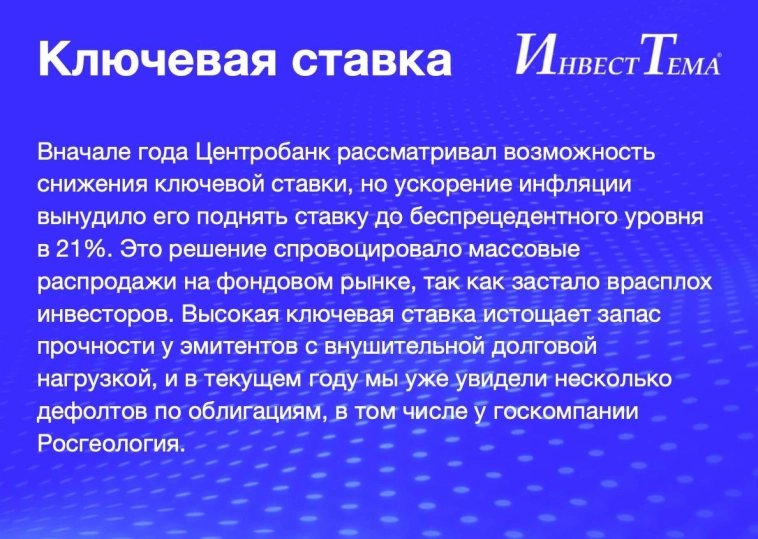 Ключевая ставка

ИнвестТема®

Вначале года Центробанк рассматривал возможность снижения ключевой ставки, но ускорение инфляции вынудило его поднять ставку до беспрецедентного уровня в 21%. Это решение спровоцировало массовые распродажи на фондовом рынке, так как застало врасплох инвесторов. Высокая ключевая ставка истощает запас прочности у эмитентов с внушительной долговой нагрузкой, и в текущем году мы уже увидели несколько дефолтов по облигациям, в том числе у госкомпании Росгеология.